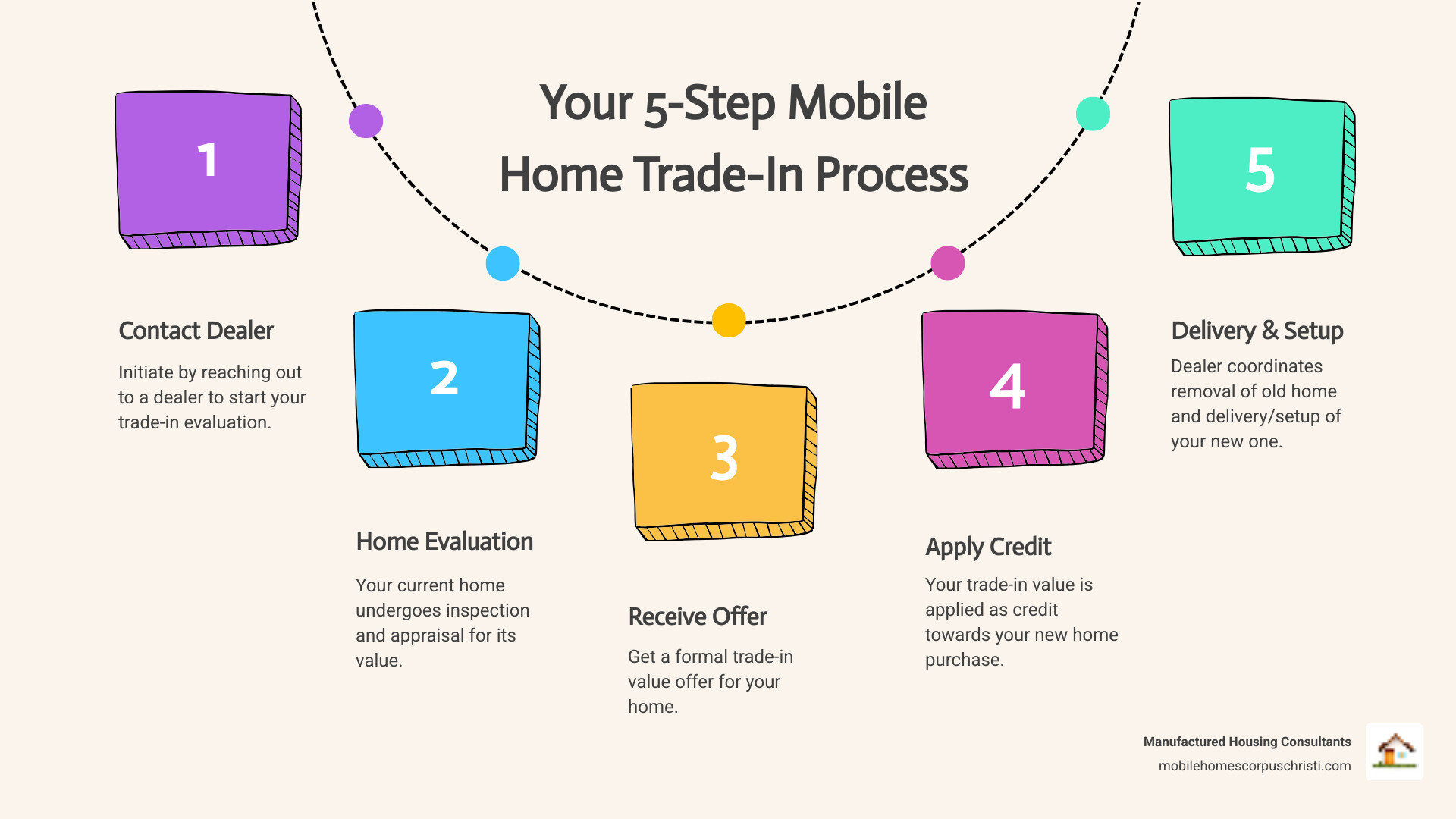 Your 5-Step Mobile Home Trade-In Process

1

Contact Dealer

Initiate by reaching out to a dealer to start your trade-in evaluation.

2

Home Evaluation

Your current home undergoes inspection and appraisal for its value.

3

Receive Offer

Get a formal trade-in value offer for your home.

4

Apply Credit

Your trade-in value is applied as credit towards your new home purchase.

5

Delivery & Setup

Dealer coordinates removal of old home and delivery/setup of your new one.

Manufactured Housing Consultants
mobilehomescorpuschristi.com